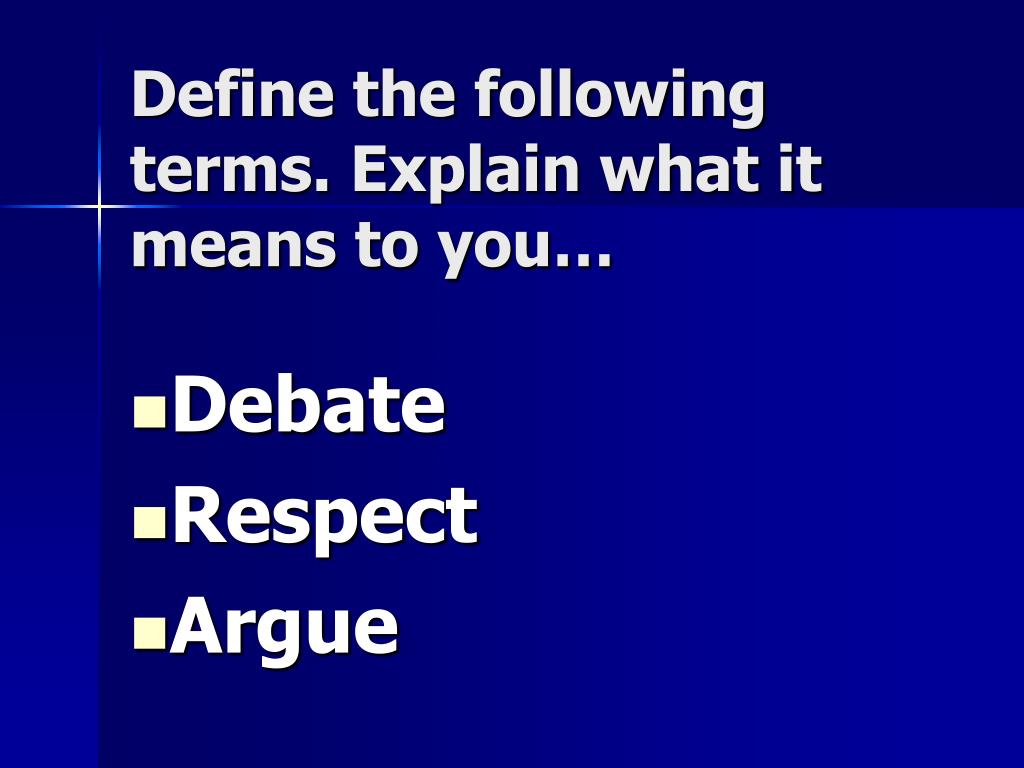 Define the following terms. Explain what it means to you…

- Debate
- Respect
- Argue